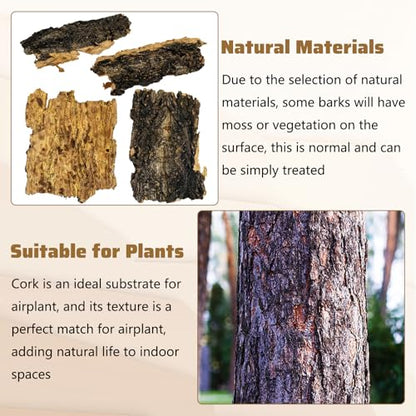 Natural Materials

Due to the selection of natural materials, some barks will have moss or vegetation on the surface, this is normal and can be simply treated

Suitable for Plants

Cork is an ideal substrate for airplant, and its texture is a perfect match for airplant, adding natural life to indoor spaces